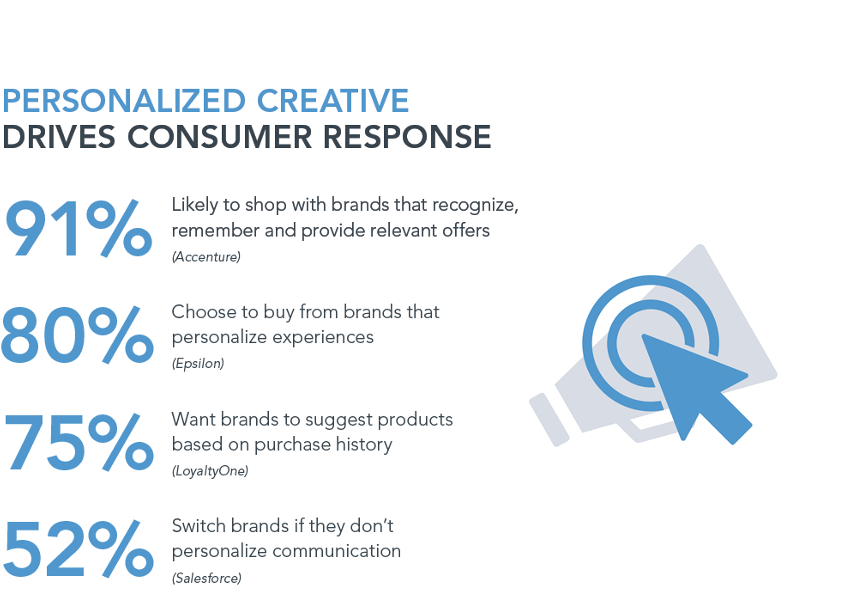 PERSONALIZED CREATIVE
DRIVES CONSUMER RESPONSE

91%
Likely to shop with brands that recognize, remember and provide relevant offers
(Accenture)

80%
Choose to buy from brands that personalize experiences
(Epsilon)

75%
Want brands to suggest products based on purchase history
(LoyaltyOne)

52%
Switch brands if they don't personalize communication
(Salesforce)